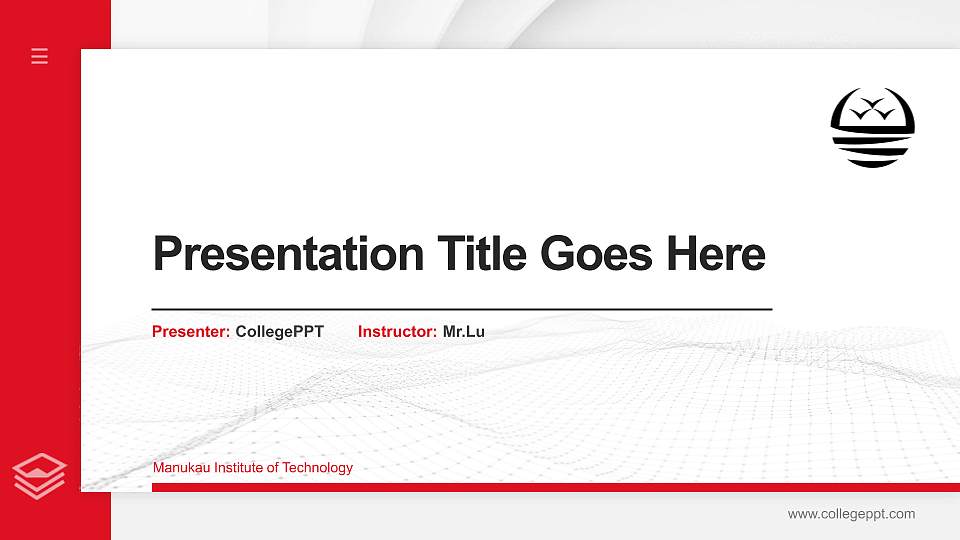 Presentation Title Goes Here

Presenter: CollegePPT Instructor: Mr.Lu

Manukau Institute of Technology

www.collegeppt.com